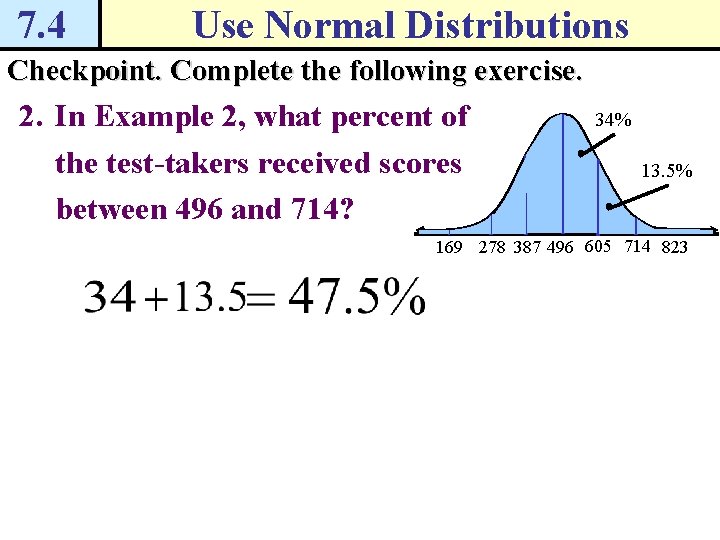 7.4 Use Normal Distributions

Checkpoint. Complete the following exercise.

2. In Example 2, what percent of the test-takers received scores between 496 and 714?

34%

13.5%

169 278 387 496 605 714 823

$34 + 13.5 = 47.5\%$